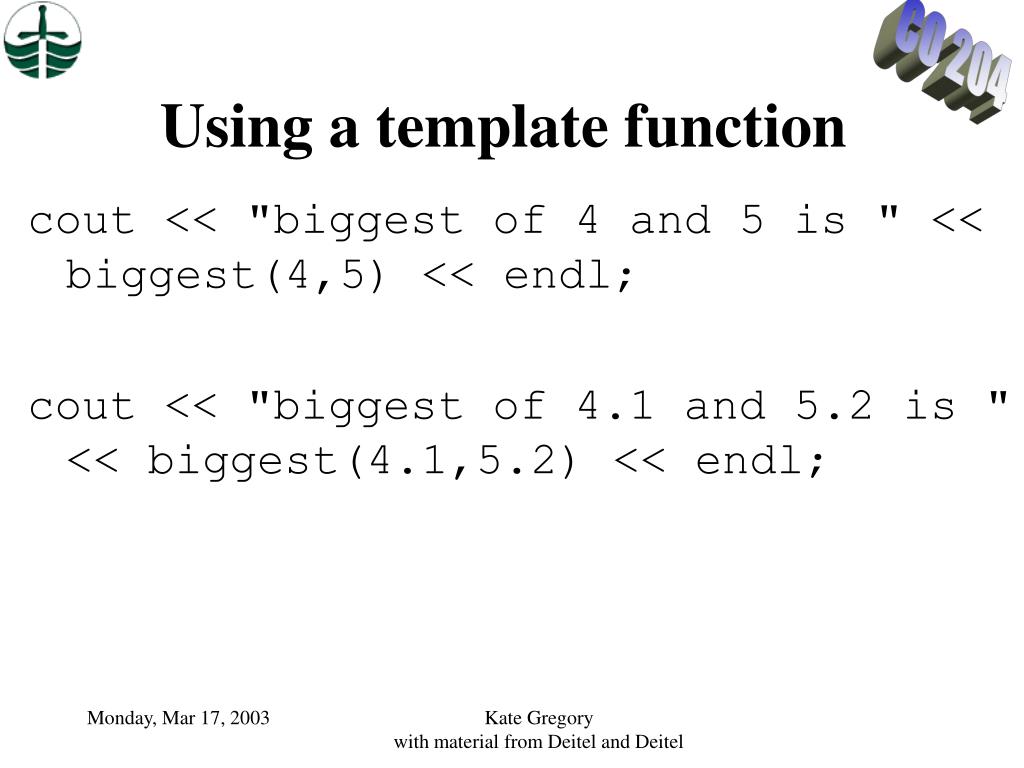 CO 204

Using a template function

cout << "biggest of 4 and 5 is " << biggest(4,5) << endl;

cout << "biggest of 4.1 and 5.2 is " << biggest(4.1,5.2) << endl;

Monday, Mar 17, 2003

Kate Gregory
with material from Deitel and Deitel